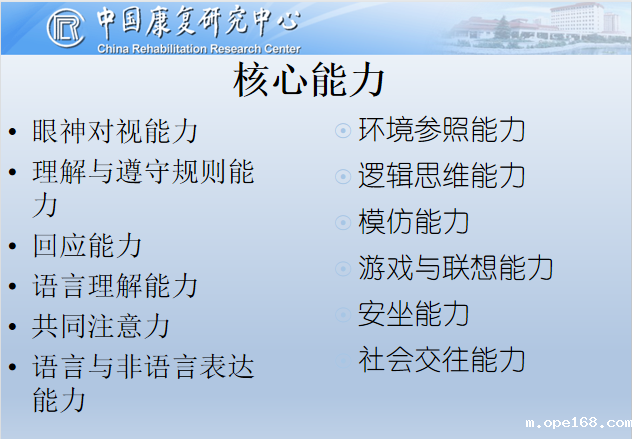 中国康复研究中心
China Rehabilitation Research Center

核心能力

• 眼神对视能力
• 理解与遵守规则能力
• 回应能力
• 语言理解能力
• 共同注意力
• 语言与非语言表达能力

环境参照能力
逻辑思维能力
模仿能力
游戏与联想能力
安坐能力
社会交往能力

m.ope168.com